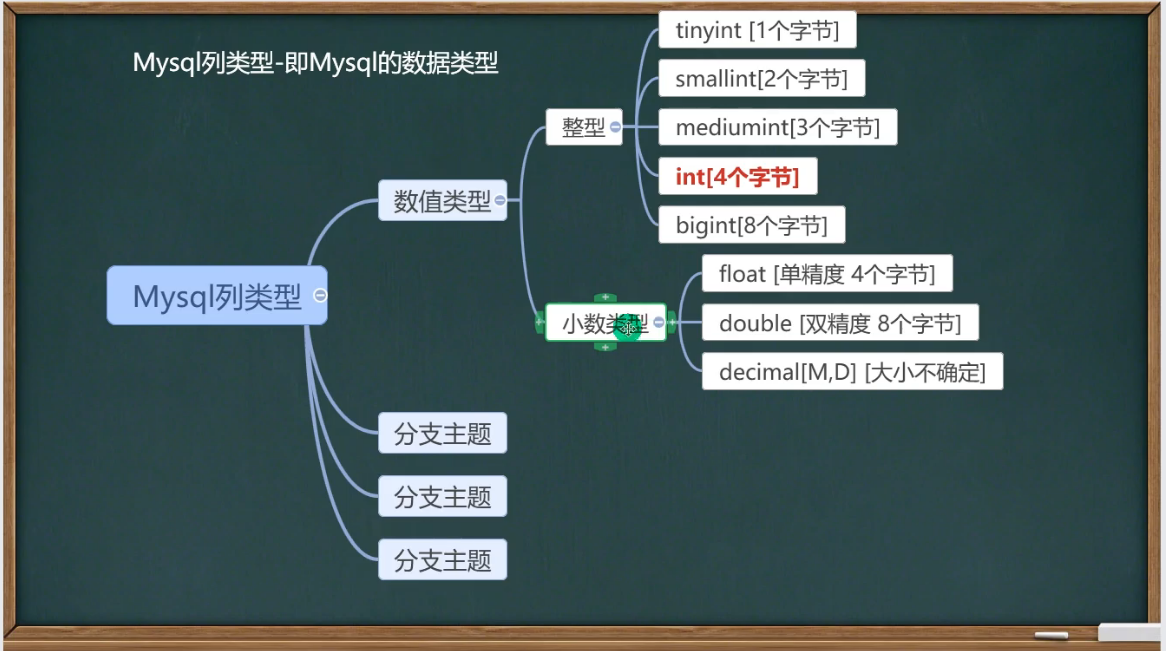 Mysql列类型-即Mysql的数据类型

Mysql列类型

数值类型

整型

tinyint [1个字节]

smallint[2个字节]

mediumint[3个字节]

int[4个字节]

bigint[8个字节]

小数类型

float [单精度 4个字节]

double [双精度 8个字节]

decimal[M,D] [大小不确定]

分支主题

分支主题

分支主题